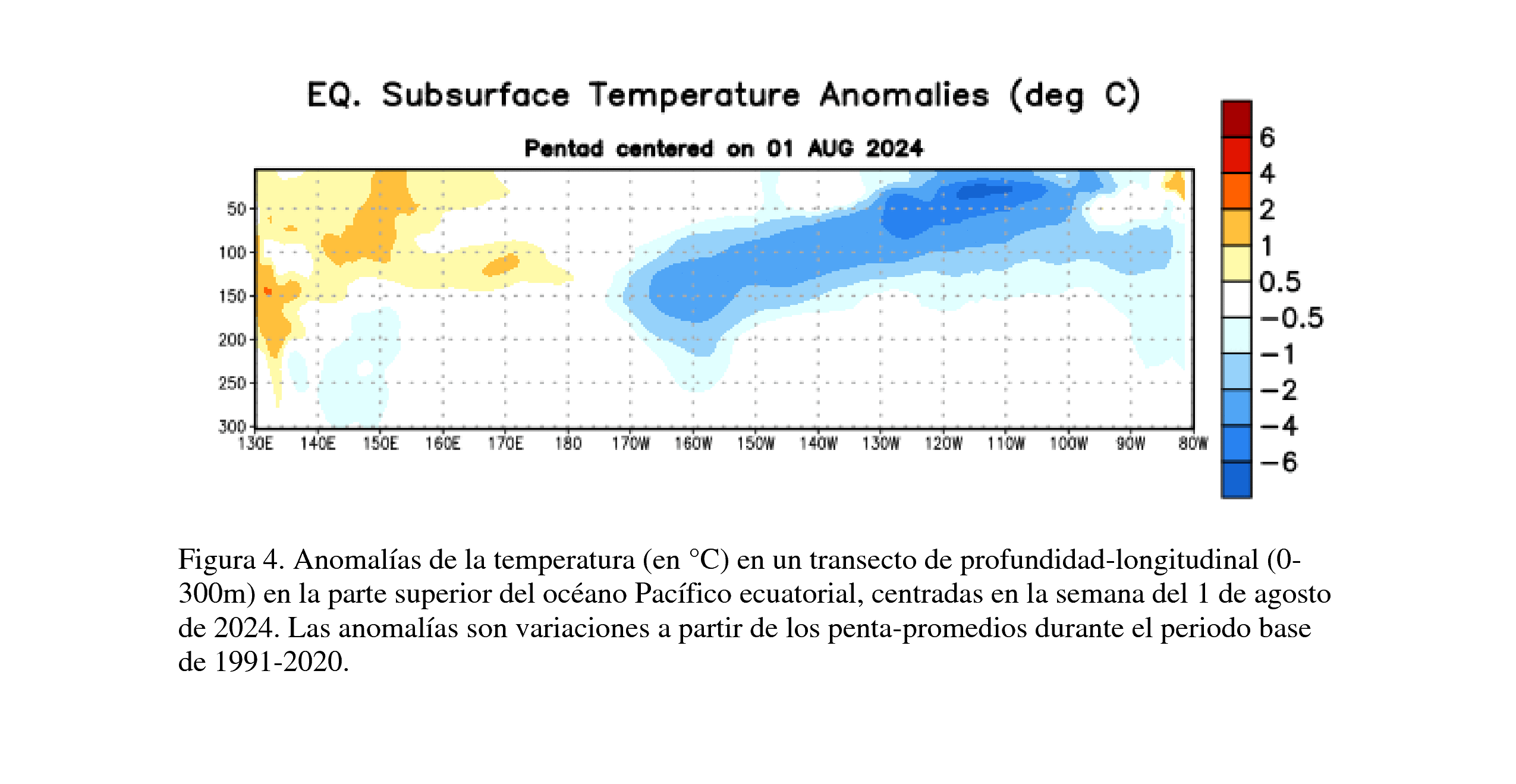 EQ. Subsurface Temperature Anomalies (deg C)

Pentad centered on 01 AUG 2024

50
100
150
200
250
300

130E 140E 150E 160E 170E 180 170W 160W 150W 140W 130W 120W 110W 100W 90W 80W

6
4
2
1
0.5
−0.5
−1
−2
−4
−6

Figura 4. Anomalías de la temperatura (en °C) en un transecto de profundidad-longitudinal (0-300m) en la parte superior del océano Pacífico ecuatorial, centradas en la semana del 1 de agosto de 2024. Las anomalías son variaciones a partir de los penta-promedios durante el periodo base de 1991-2020.